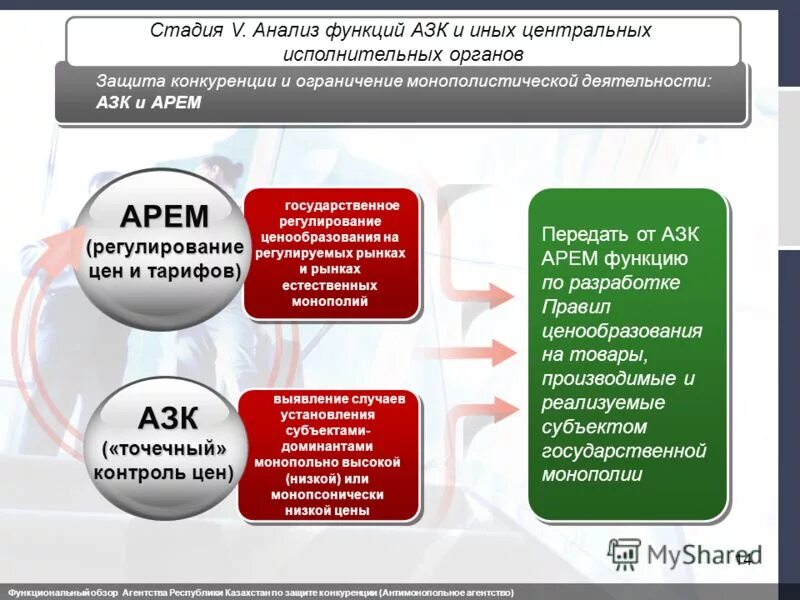 Стадия V. Анализ функций АЗК и иных центральных исполнительных органов

Защита конкуренции и ограничение монополистической деятельности: АЗК и АРЕМ

АРЕМ (регулирование цен и тарифов)

государственное регулирование ценообразования на регулируемых рынках и рынках естественных монополий

АЗК («точечный» контроль цен)

выявление случаев установления субъектами-доминантами монопольно высокой (низкой) или монопсонически низкой цены

Передать от АЗК АРЕМ функцию по разработке Правил ценообразования на товары, производимые и реализуемые субъектом государственной монополии

MyShared

14

Функциональный обзор Агентства Республики Казахстан по защите конкуренции (Антимонопольное агентство)